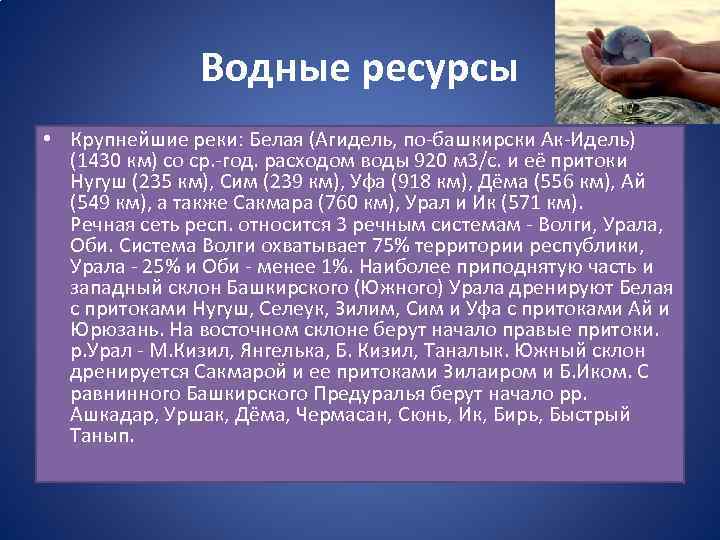 Водные ресурсы

• Крупнейшие реки: Белая (Агидель, по-башкирски Ак-Идель) (1430 км) со ср.-год. расходом воды 920 м3/с. и её притоки Нугуш (235 км), Сим (239 км), Уфа (918 км), Дёма (556 км), Ай (549 км), а также Сакмара (760 км), Урал и Ик (571 км). Речная сеть респ. относится 3 речным системам - Волги, Урала, Оби. Система Волги охватывает 75% территории республики, Урала - 25% и Оби - менее 1%. Наиболее приподнятую часть и западный склон Башкирского (Южного) Урала дренируют Белая с притоками Нугуш, Селеук, Зилим, Сим и Уфа с притоками Ай и Юрюзань. На восточном склоне берут начало правые притоки. р.Урал - М.Кизил, Янгелька, Б. Кизил, Таналык. Южный склон дренируется Сакмарой и ее притоками Зилаиром и Б.Иком. С равнинного Башкирского Предуралья берут начало рр. Ашкадар, Уршак, Дёма, Чермасан, Сюнь, Ик, Бирь, Быстрый Танып.